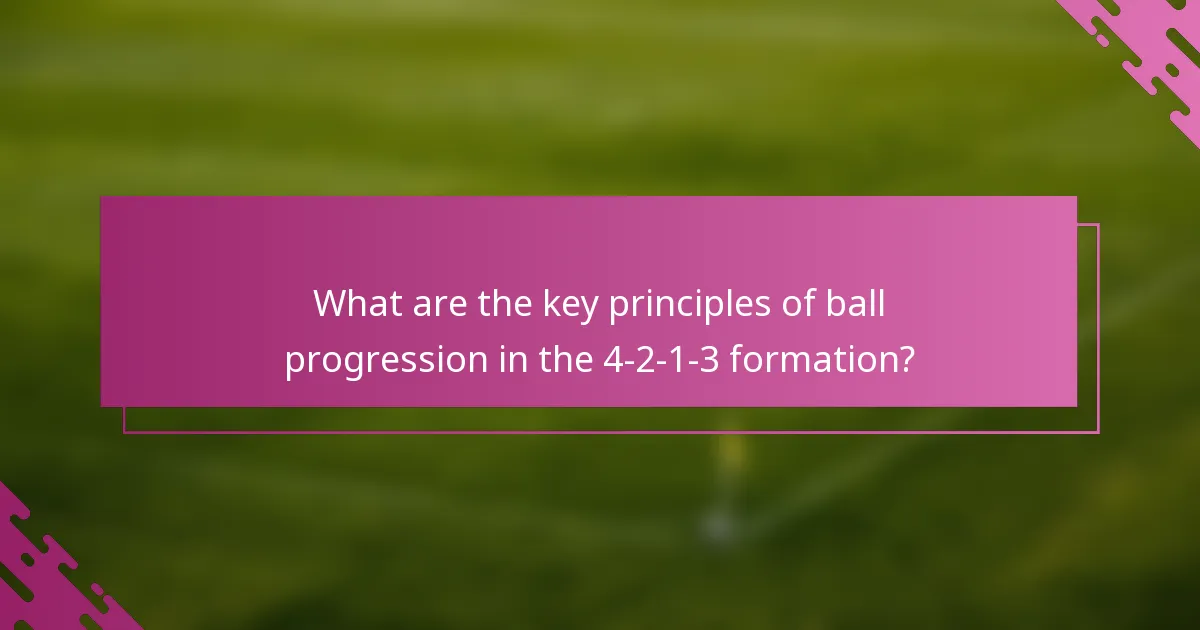 What are the key principles of ball progression in the 4-2-1-3 formation?